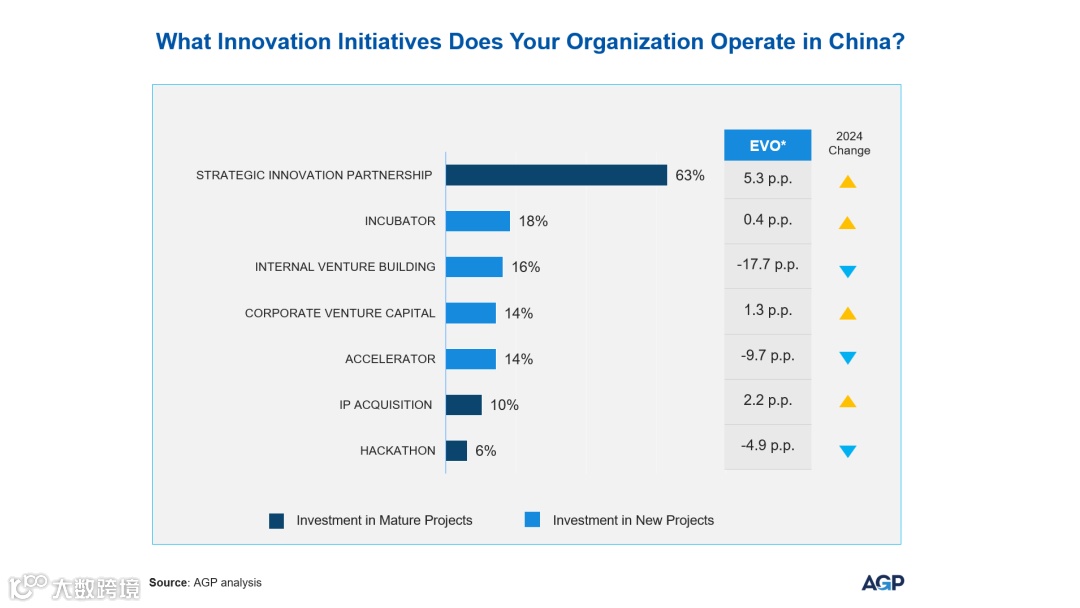 What Innovation Initiatives Does Your Organization Operate in China?

| | | EVO* | 2024 Change |
|---|---|---|---|
| STRATEGIC INNOVATION PARTNERSHIP | 63% | 5.3 p.p. | ▲ |
| INCUBATOR | 18% | 0.4 p.p. | ▲ |
| INTERNAL VENTURE BUILDING | 16% | -17.7 p.p. | ▼ |
| CORPORATE VENTURE CAPITAL | 14% | 1.3 p.p. | ▲ |
| ACCELERATOR | 14% | -9.7 p.p. | ▼ |
| IP ACQUISITION | 10% | 2.2 p.p. | ▲ |
| HACKATHON | 6% | -4.9 p.p. | ▼ |

Investment in Mature Projects
Investment in New Projects

大数跨境

Source: AGP analysis

AGP